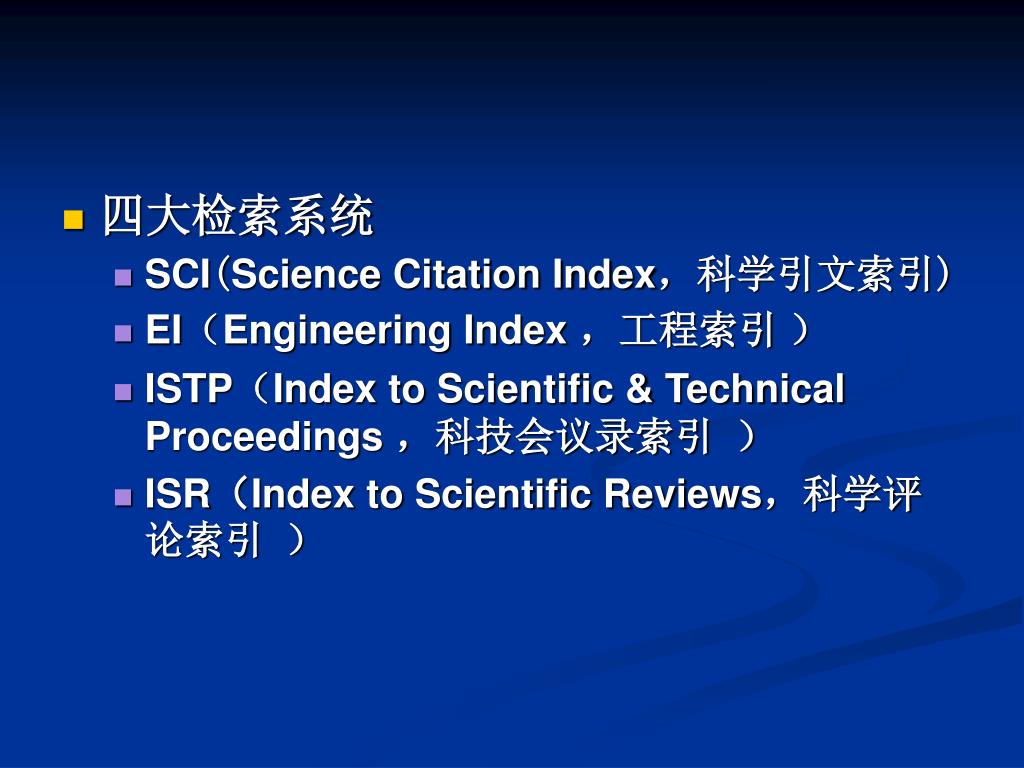 四大检索系统

SCI（Science Citation Index，科学引文索引）

EI（Engineering Index ，工程索引 ）

ISTP（Index to Scientific & Technical Proceedings ，科技会议录索引 ）

ISR（Index to Scientific Reviews，科学评论索引 ）